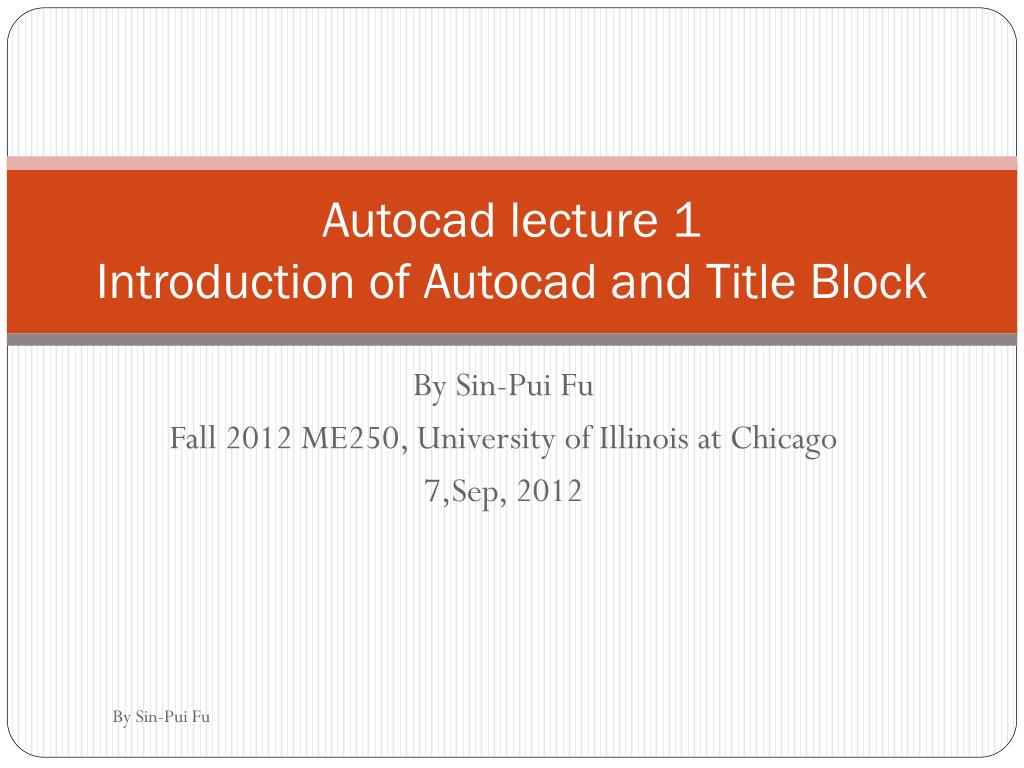 Autocad lecture 1
Introduction of Autocad and Title Block

By Sin-Pui Fu
Fall 2012 ME250, University of Illinois at Chicago
7,Sep, 2012

By Sin-Pui Fu